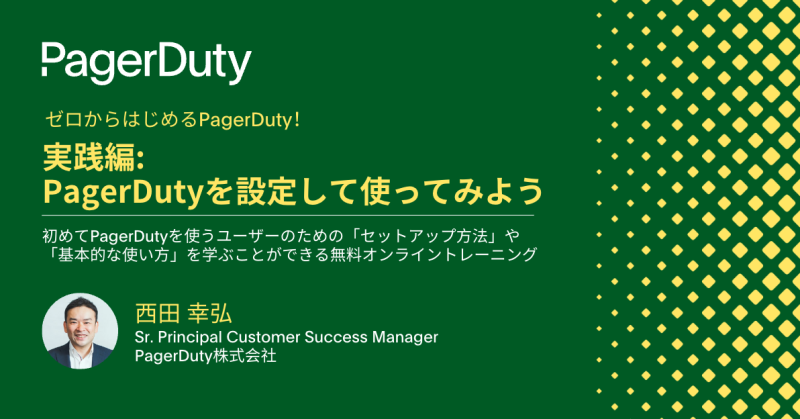 PagerDuty

ゼロからはじめるPagerDuty！

実践編:
PagerDutyを設定して使ってみよう

初めてPagerDutyを使うユーザーのための「セットアップ方法」や「基本的な使い方」を学ぶことができる無料オンライントレーニング

西田 幸弘
Sr. Principal Customer Success Manager
PagerDuty株式会社